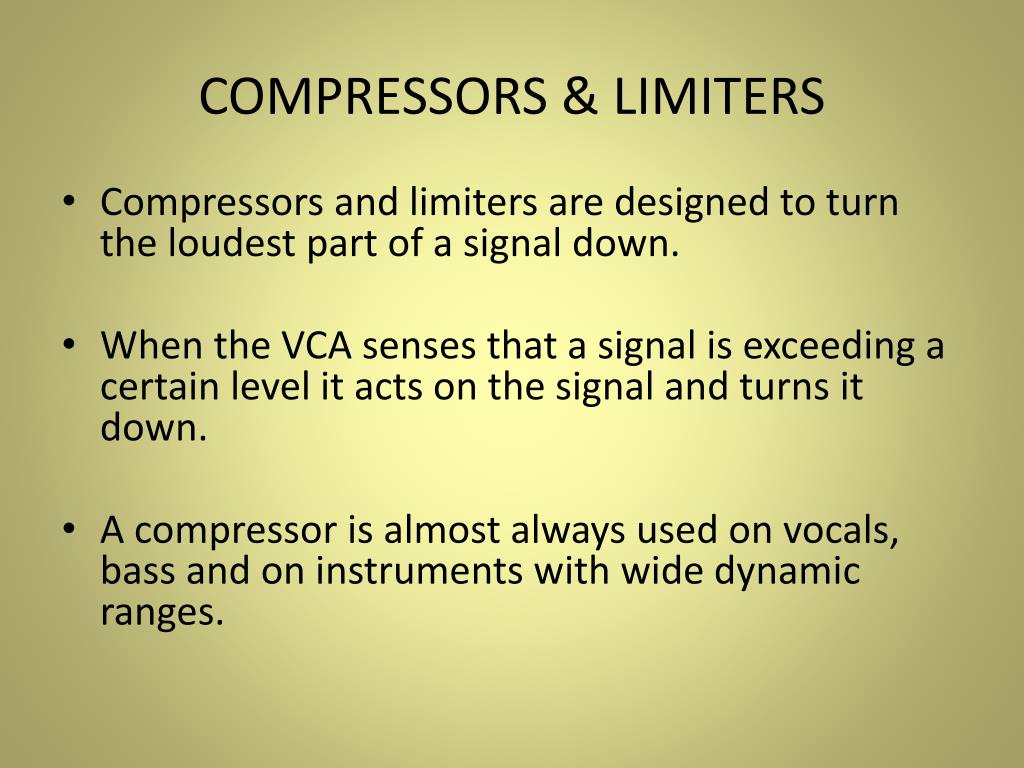 COMPRESSORS & LIMITERS

• Compressors and limiters are designed to turn the loudest part of a signal down.

• When the VCA senses that a signal is exceeding a certain level it acts on the signal and turns it down.

• A compressor is almost always used on vocals, bass and on instruments with wide dynamic ranges.